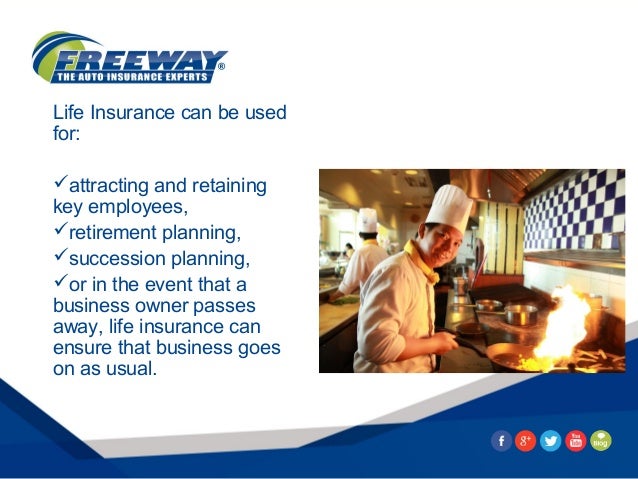 FREEWAY®
THE AUTO INSURANCE EXPERTS

Life Insurance can be used for:

✓attracting and retaining key employees,
✓retirement planning,
✓succession planning,
✓or in the event that a business owner passes away, life insurance can ensure that business goes on as usual.

f g+ You Tube Blog